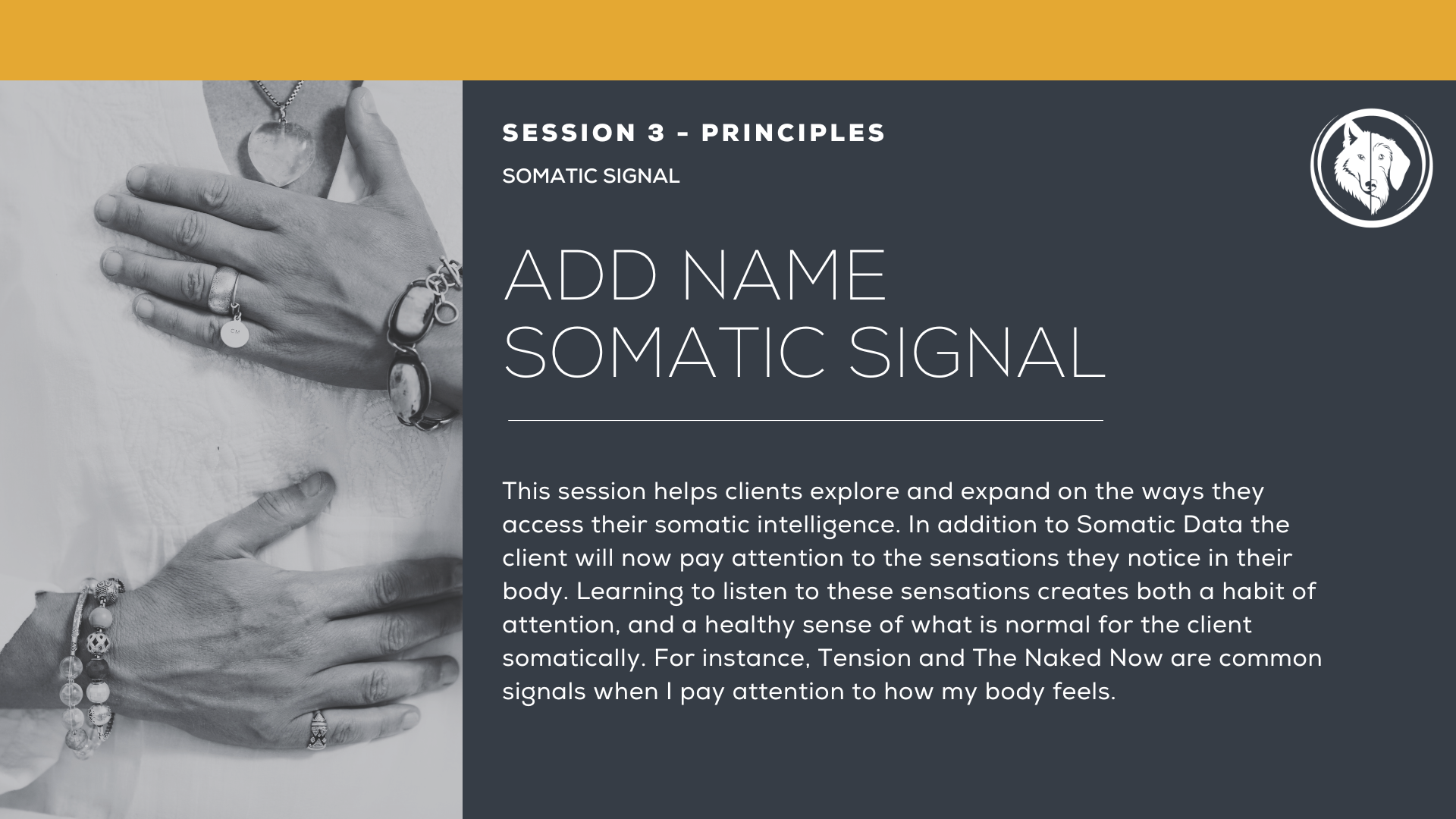 SESSION 3 - PRINCIPLES

SOMATIC SIGNAL

ADD NAME
SOMATIC SIGNAL

This session helps clients explore and expand on the ways they access their somatic intelligence. In addition to Somatic Data the client will now pay attention to the sensations they notice in their body. Learning to listen to these sensations creates both a habit of attention, and a healthy sense of what is normal for the client somatically. For instance, Tension and The Naked Now are common signals when I pay attention to how my body feels.